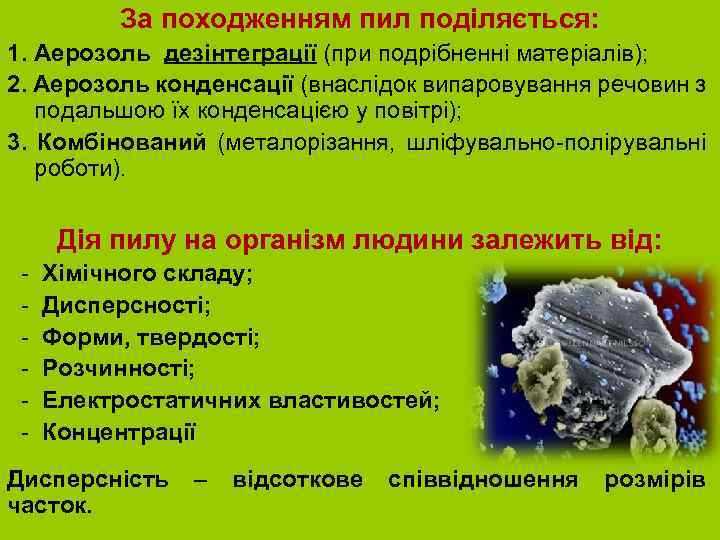 За походженням пил поділяється:

1. Аерозоль дезінтеграції (при подрібненні матеріалів);

2. Аерозоль конденсації (внаслідок випаровування речовин з подальшою їх конденсацією у повітрі);

3. Комбінований (металорізання, шліфувально-полірувальні роботи).

Дія пилу на організм людини залежить від:

- Хімічного складу;
- Дисперсності;
- Форми, твердості;
- Розчинності;
- Електростатичних властивостей;
- Концентрації

Дисперсність – відсоткове співвідношення розмірів часток.